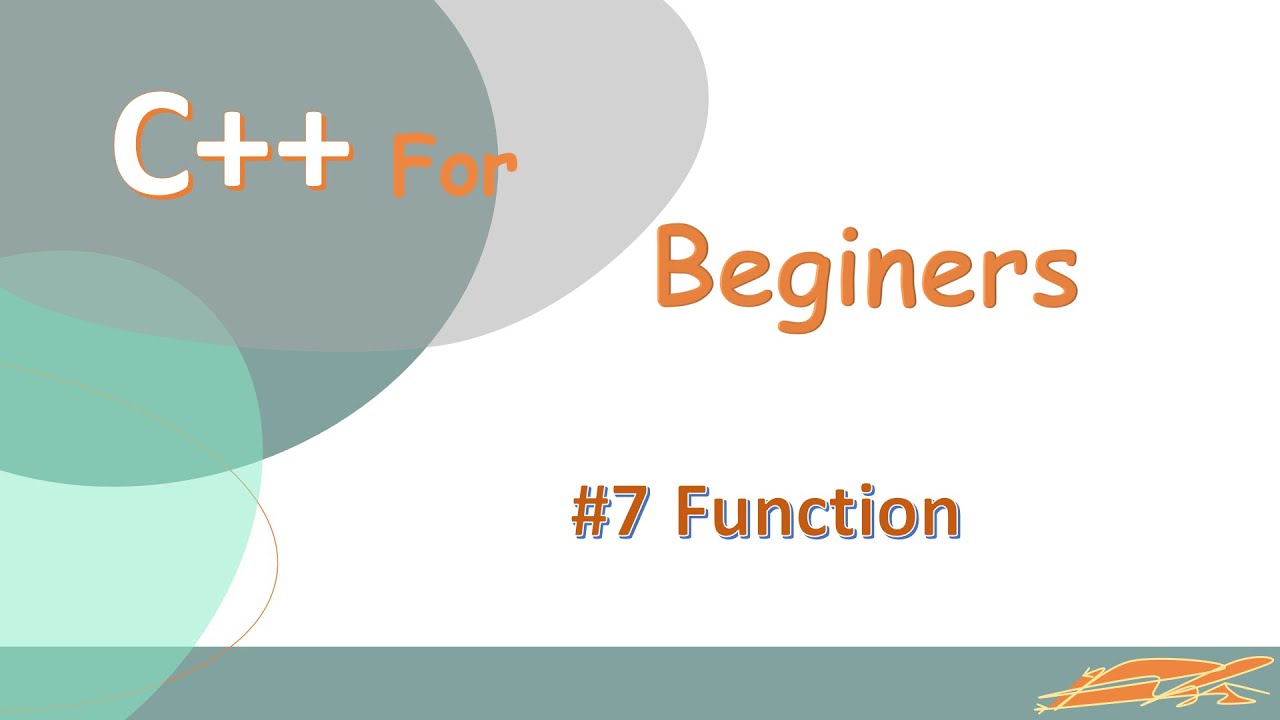 C++ For Beginers

#7 Function